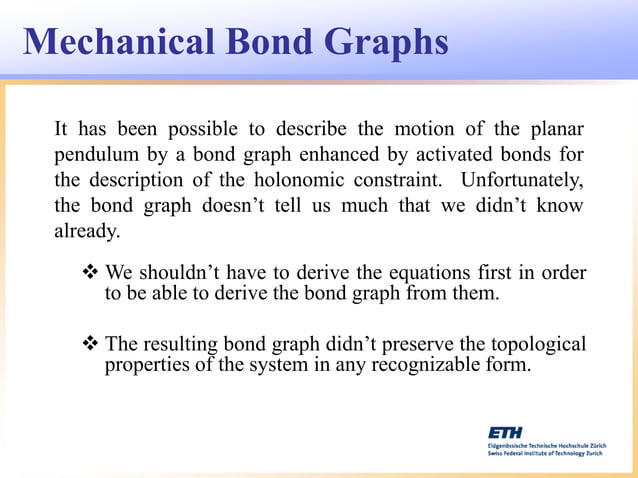 Mechanical Bond Graphs

It has been possible to describe the motion of the planar pendulum by a bond graph enhanced by activated bonds for the description of the holonomic constraint. Unfortunately, the bond graph doesn't tell us much that we didn't know already.

❖ We shouldn't have to derive the equations first in order to be able to derive the bond graph from them.

❖ The resulting bond graph didn't preserve the topological properties of the system in any recognizable form.

ETH
Eidgenössische Technische Hochschule Zürich
Swiss Federal Institute of Technology Zurich